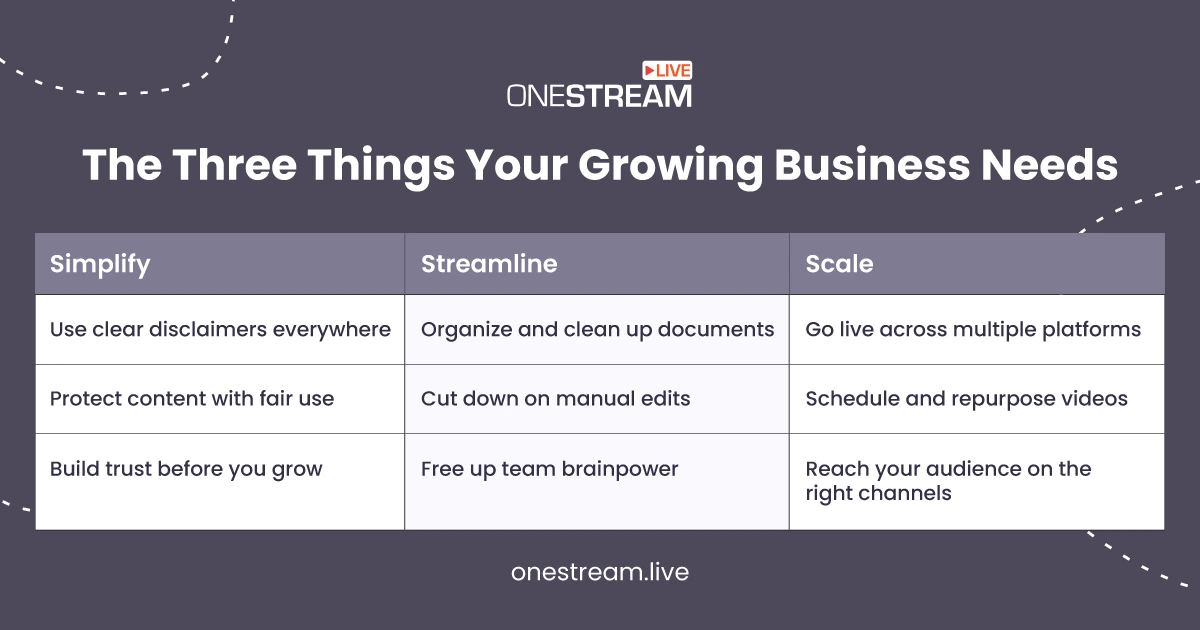 LIVE
ONESTREAM

The Three Things Your Growing Business Needs

| Simplify | Streamline | Scale |
|---|---|---|
| Use clear disclaimers everywhere | Organize and clean up documents | Go live across multiple platforms |
| Protect content with fair use | Cut down on manual edits | Schedule and repurpose videos |
| Build trust before you grow | Free up team brainpower | Reach your audience on the right channels |

onestream.live